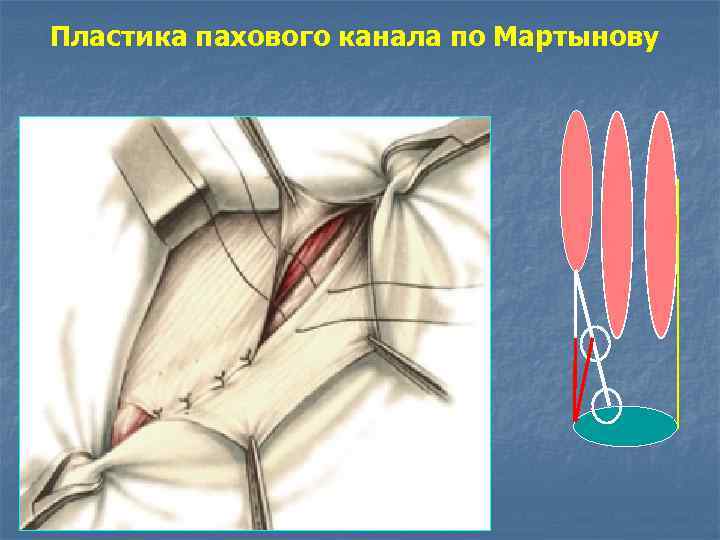 Пластика пахового канала по Мартынову